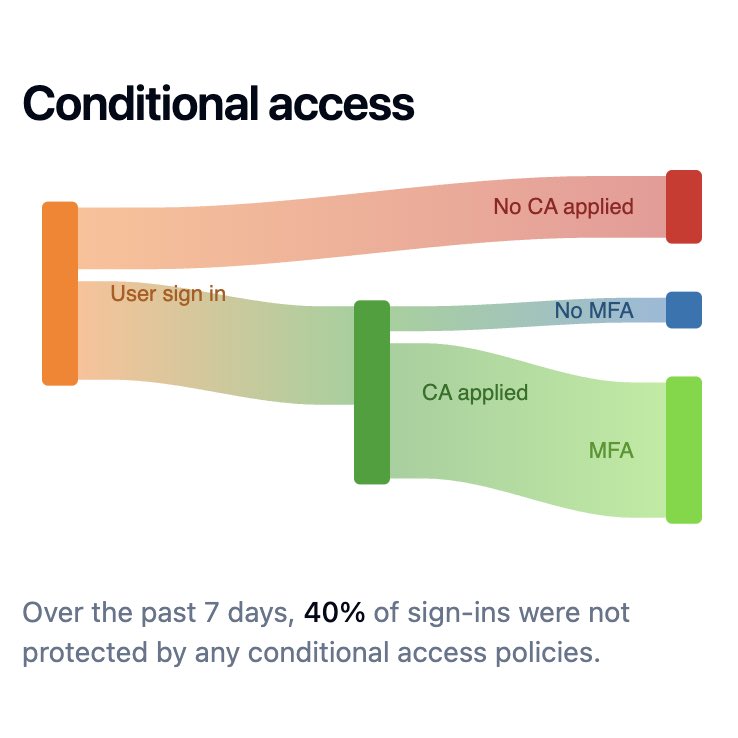 Conditional access

No CA applied

User sign in

No MFA

CA applied

MFA

Over the past 7 days, 40% of sign-ins were not protected by any conditional access policies.